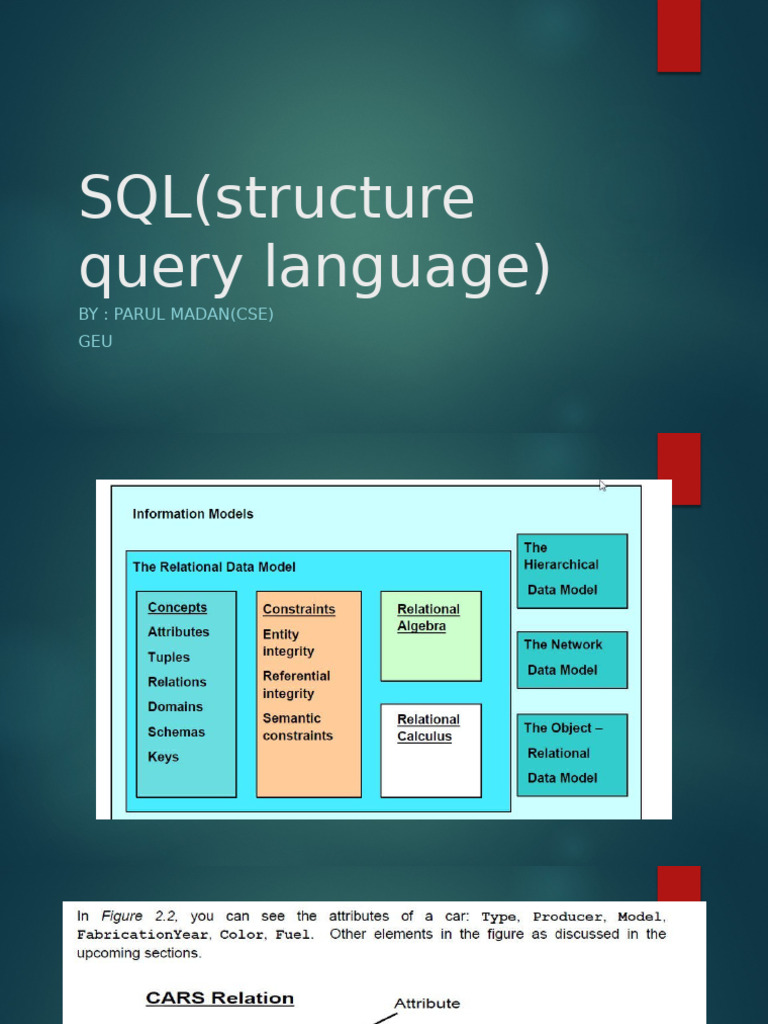 SQL(structure query language)

BY : PARUL MADAN(CSE)
GEU

Information Models

The Relational Data Model

Concepts
Attributes
Tuples
Relations
Domains
Schemas
Keys

Constraints
Entity integrity
Referential integrity
Semantic constraints

Relational Algebra

Relational Calculus

The Hierarchical Data Model

The Network Data Model

The Object – Relational Data Model

In Figure 2.2, you can see the attributes of a car: Type, Producer, Model, FabricationYear, Color, Fuel. Other elements in the figure as discussed in the upcoming sections.

CARS Relation

Attribute